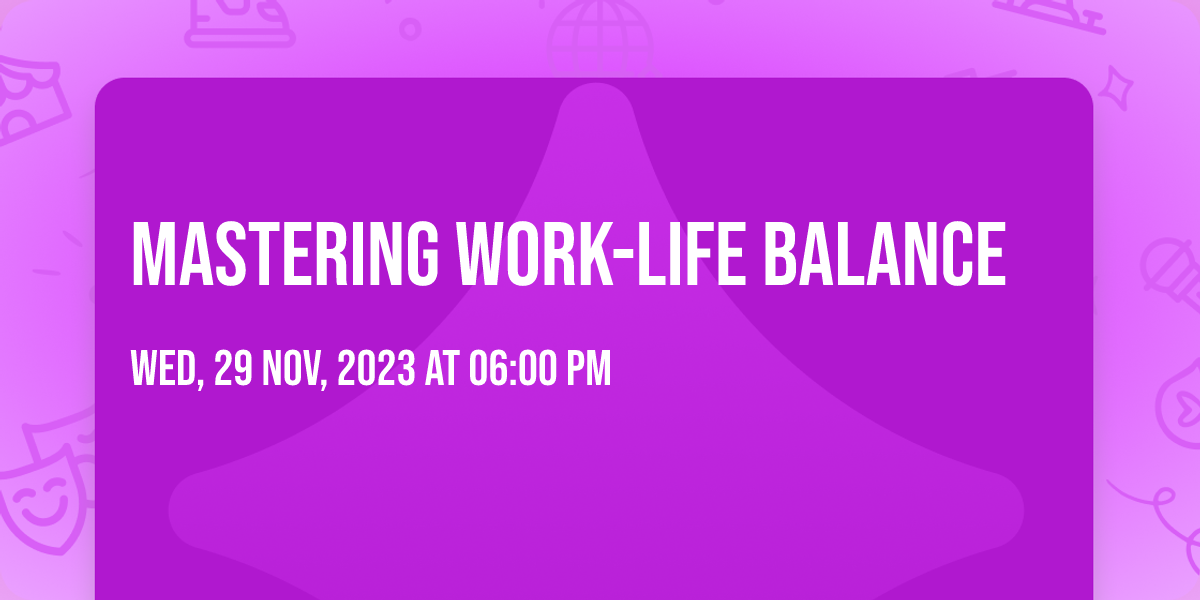 MASTERING WORK-LIFE BALANCE

WED, 29 NOV, 2023 AT 06:00 PM